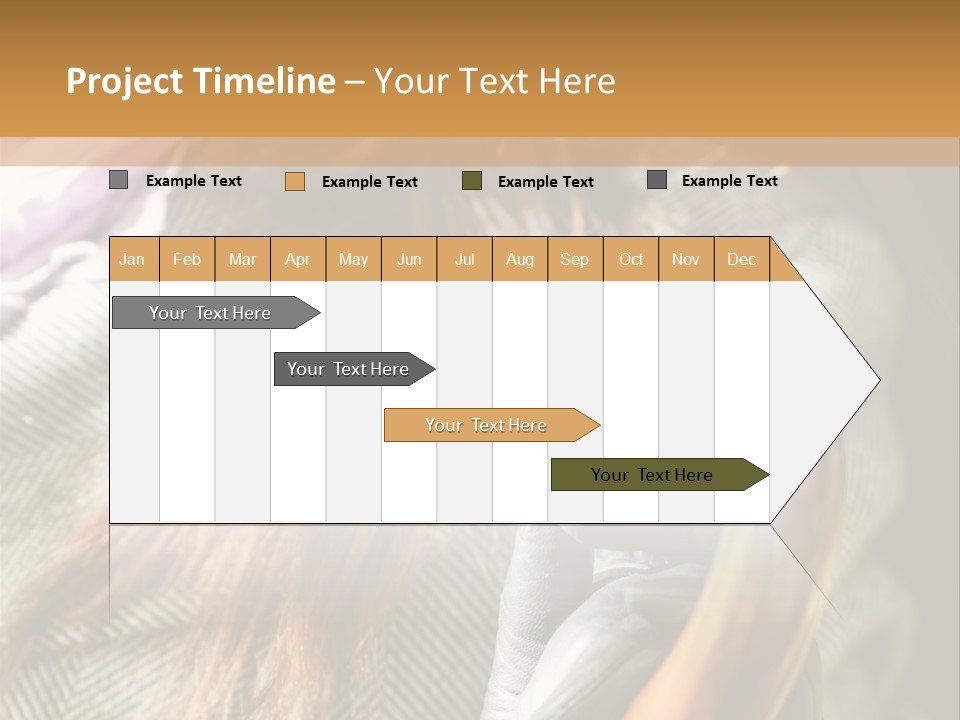 Project Timeline – Your Text Here

Example Text
Example Text
Example Text
Example Text

| Jan | Feb | Mar | Apr | May | Jun | Jul | Aug | Sep | Oct | Nov | Dec |
|---|---|---|---|---|---|---|---|---|---|---|---|

Your Text Here
Your Text Here
Your Text Here
Your Text Here